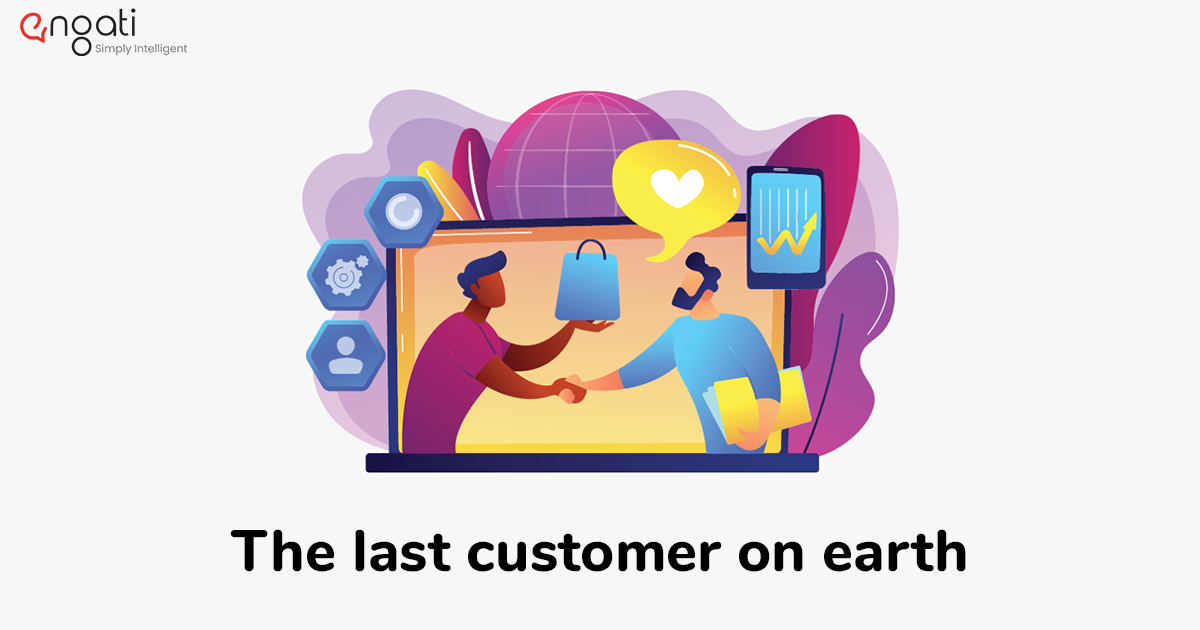 engati
Simply Intelligent

The last customer on earth